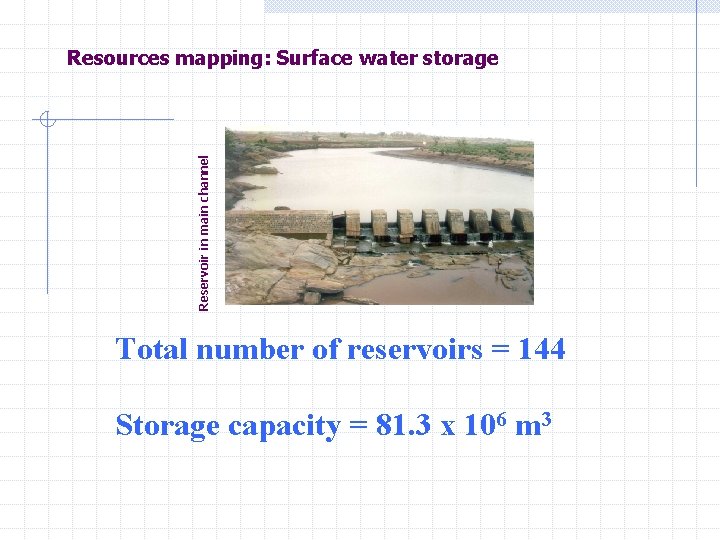 Resources mapping: Surface water storage

Reservoir in main channel

Total number of reservoirs = 144

Storage capacity = 81.3 x $10^6$ $m^3$